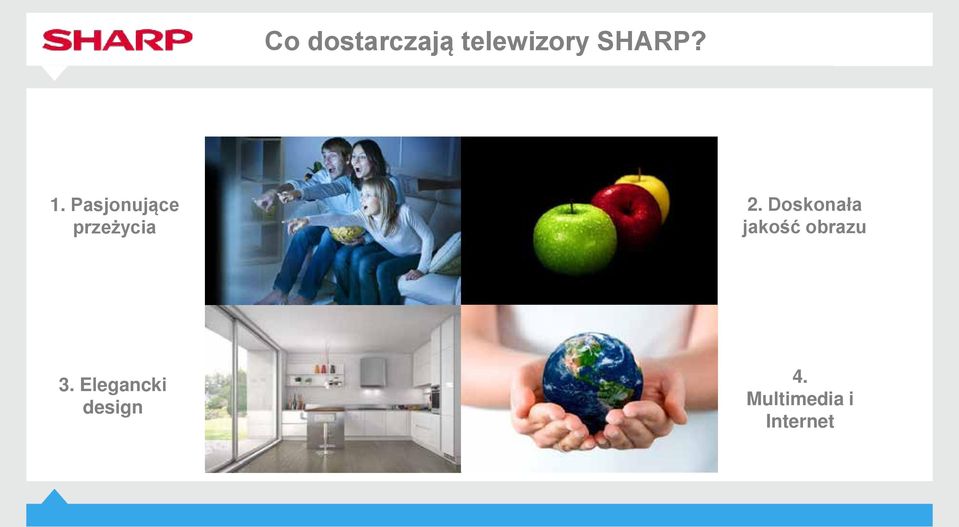 SHARP

Co dostarczają telewizory SHARP?

1. Pasjonujące przeżycia

2. Doskonała jakość obrazu

3. Elegancki design

4. Multimedia i Internet